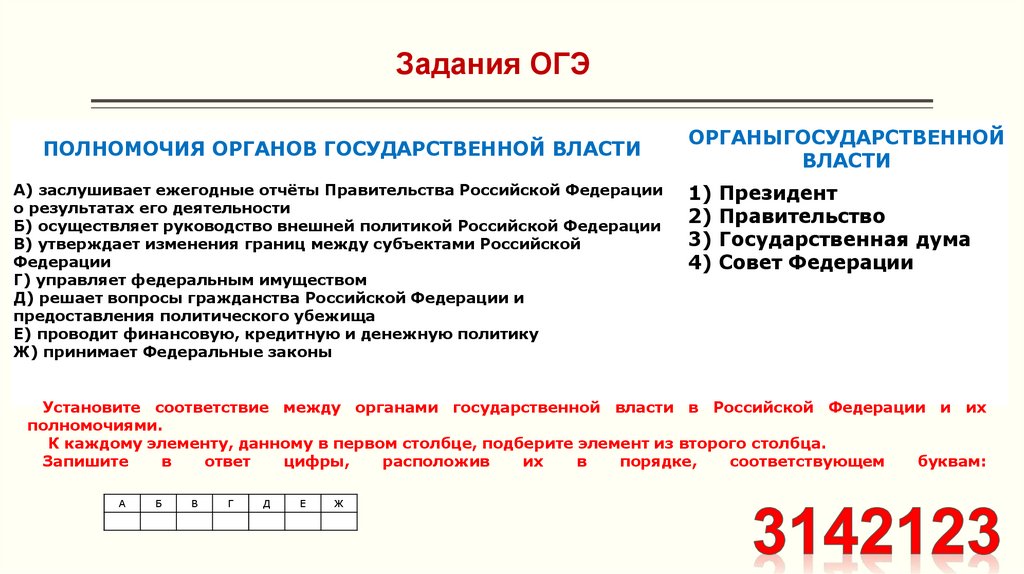 Задания ОГЭ

ПОЛНОМОЧИЯ ОРГАНОВ ГОСУДАРСТВЕННОЙ ВЛАСТИ

А) заслушивает ежегодные отчёты Правительства Российской Федерации о результатах его деятельности
Б) осуществляет руководство внешней политикой Российской Федерации
В) утверждает изменения границ между субъектами Российской Федерации
Г) управляет федеральным имуществом
Д) решает вопросы гражданства Российской Федерации и предоставления политического убежища
Е) проводит финансовую, кредитную и денежную политику
Ж) принимает Федеральные законы

ОРГАНЫГОСУДАРСТВЕННОЙ ВЛАСТИ

1) Президент
2) Правительство
3) Государственная дума
4) Совет Федерации

Установите соответствие между органами государственной власти в Российской Федерации и их полномочиями.
К каждому элементу, данному в первом столбце, подберите элемент из второго столбца.
Запишите в ответ цифры, расположив их в порядке, соответствующем буквам:

| А | Б | В | Г | Д | Е | Ж |
|---|---|---|---|---|---|---|
| | | | | | | |

3142123